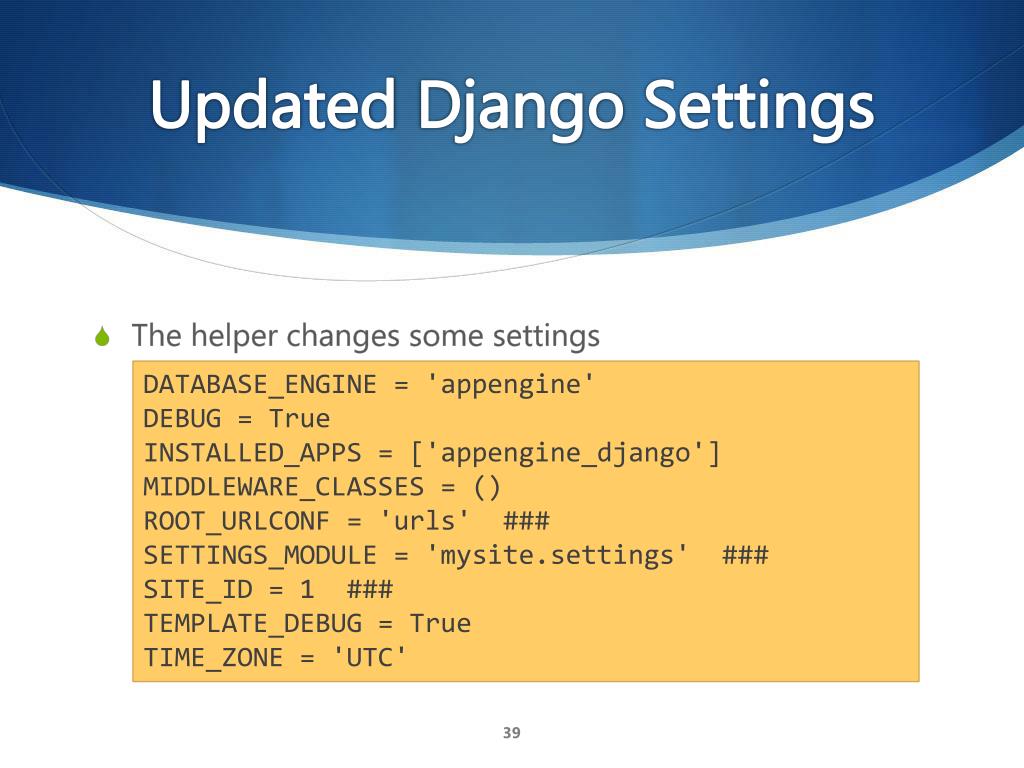 Updated Django Settings

The helper changes some settings

DATABASE_ENGINE = 'appengine'
DEBUG = True
INSTALLED_APPS = ['appengine_django']
MIDDLEWARE_CLASSES = ()
ROOT_URLCONF = 'urls'  ###
SETTINGS_MODULE = 'mysite.settings'  ###
SITE_ID = 1  ###
TEMPLATE_DEBUG = True
TIME_ZONE = 'UTC'

39